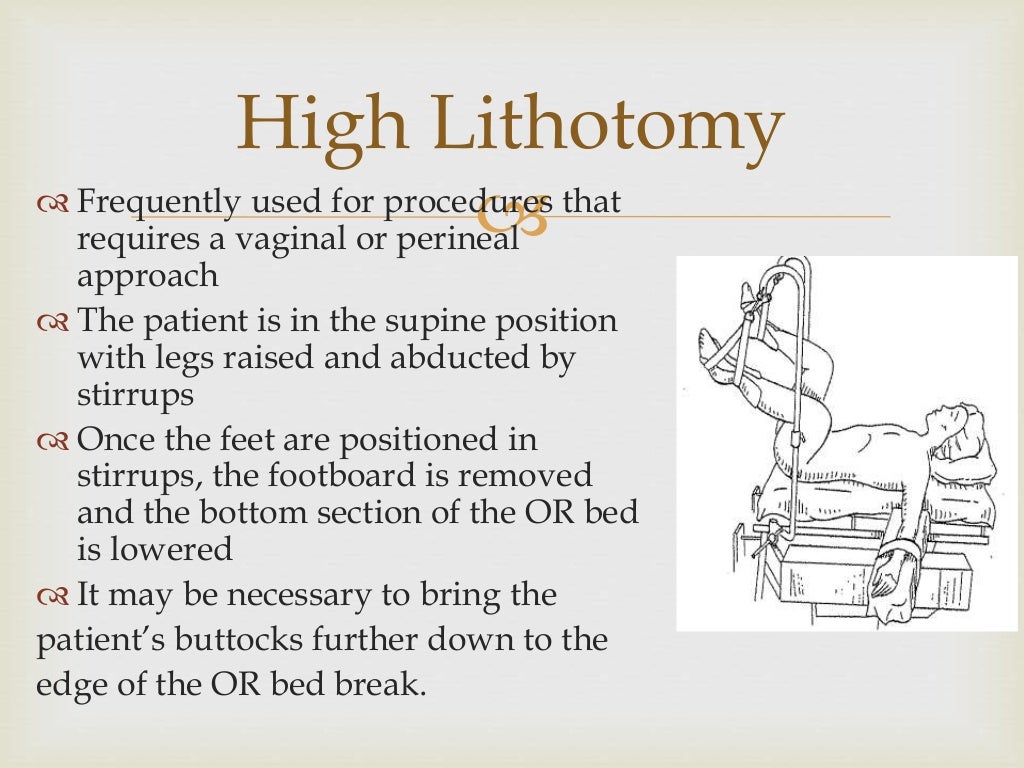 High Lithotomy

Frequently used for procedures that requires a vaginal or perineal approach

The patient is in the supine position with legs raised and abducted by stirrups

Once the feet are positioned in stirrups, the footboard is removed and the bottom section of the OR bed is lowered

It may be necessary to bring the patient's buttocks further down to the edge of the OR bed break.